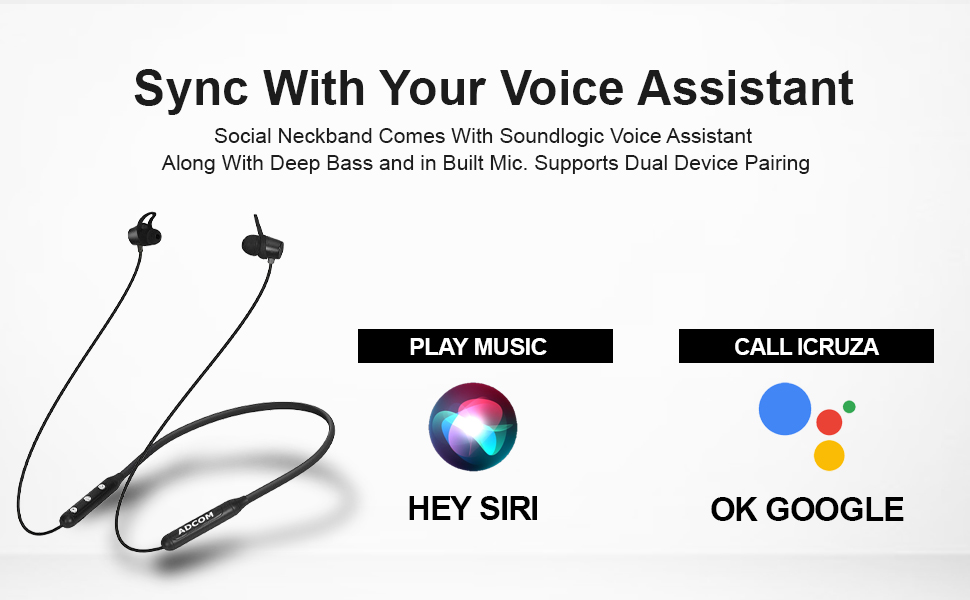 Sync With Your Voice Assistant

Social Neckband Comes With Soundlogic Voice Assistant Along With Deep Bass and in Built Mic. Supports Dual Device Pairing

ADCOM

PLAY MUSIC

HEY SIRI

CALL ICRUZA

OK GOOGLE